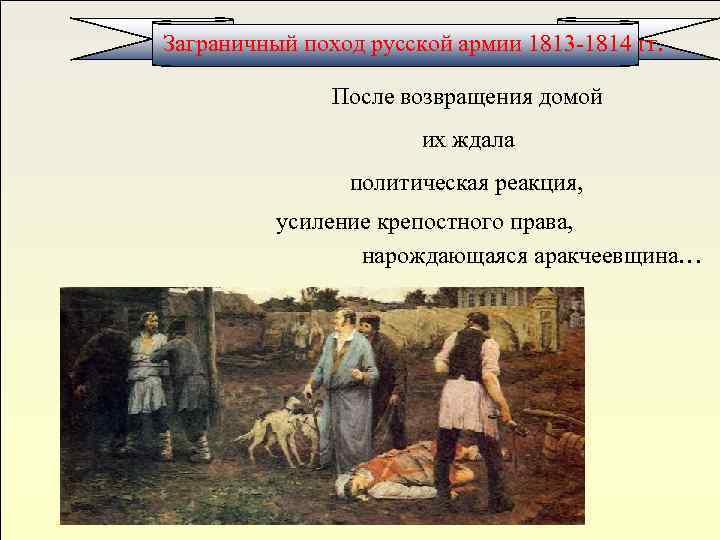 Заграничный поход русской армии 1813-1814 гг.

После возвращения домой

их ждала

политическая реакция,

усиление крепостного права,

нарождающаяся аракчеевщина…